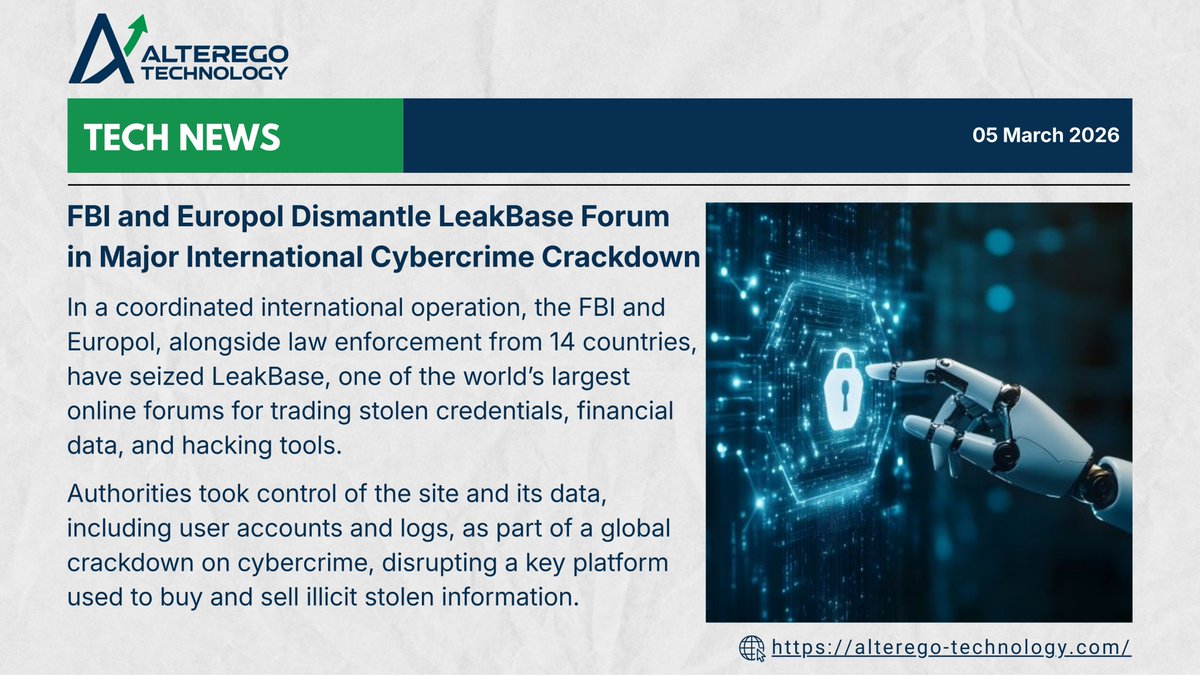 ALTEREGO TECHNOLOGY

TECH NEWS

05 March 2026

FBI and Europol Dismantle LeakBase Forum in Major International Cybercrime Crackdown

In a coordinated international operation, the FBI and Europol, alongside law enforcement from 14 countries, have seized LeakBase, one of the world's largest online forums for trading stolen credentials, financial data, and hacking tools.

Authorities took control of the site and its data, including user accounts and logs, as part of a global crackdown on cybercrime, disrupting a key platform used to buy and sell illicit stolen information.

https://alterego-technology.com/